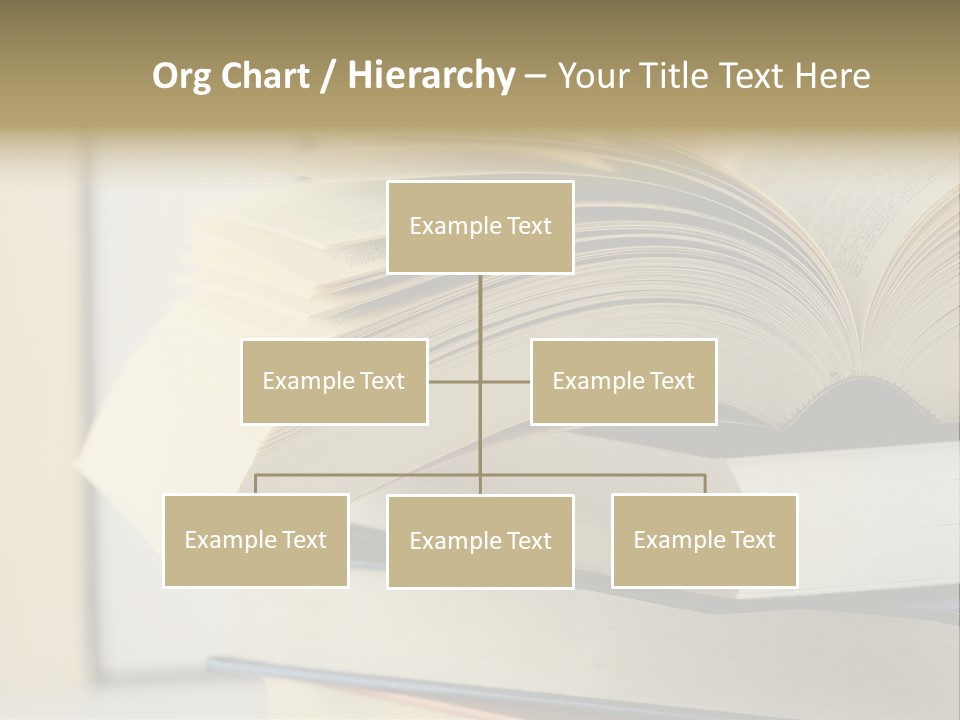 Org Chart / Hierarchy – Your Title Text Here

Example Text

Example Text

Example Text

Example Text

Example Text

Example Text